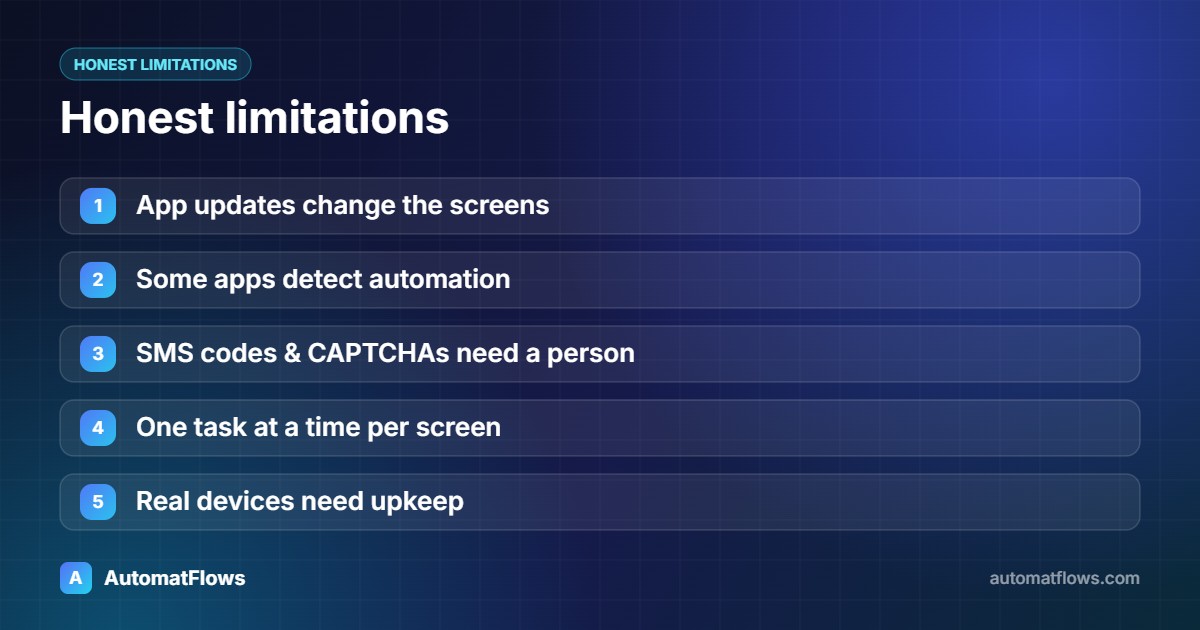 HONEST LIMITATIONS

Honest limitations

1 App updates change the screens

2 Some apps detect automation

3 SMS codes & CAPTCHAs need a person

4 One task at a time per screen

5 Real devices need upkeep

A AutomatFlows

automatflows.com